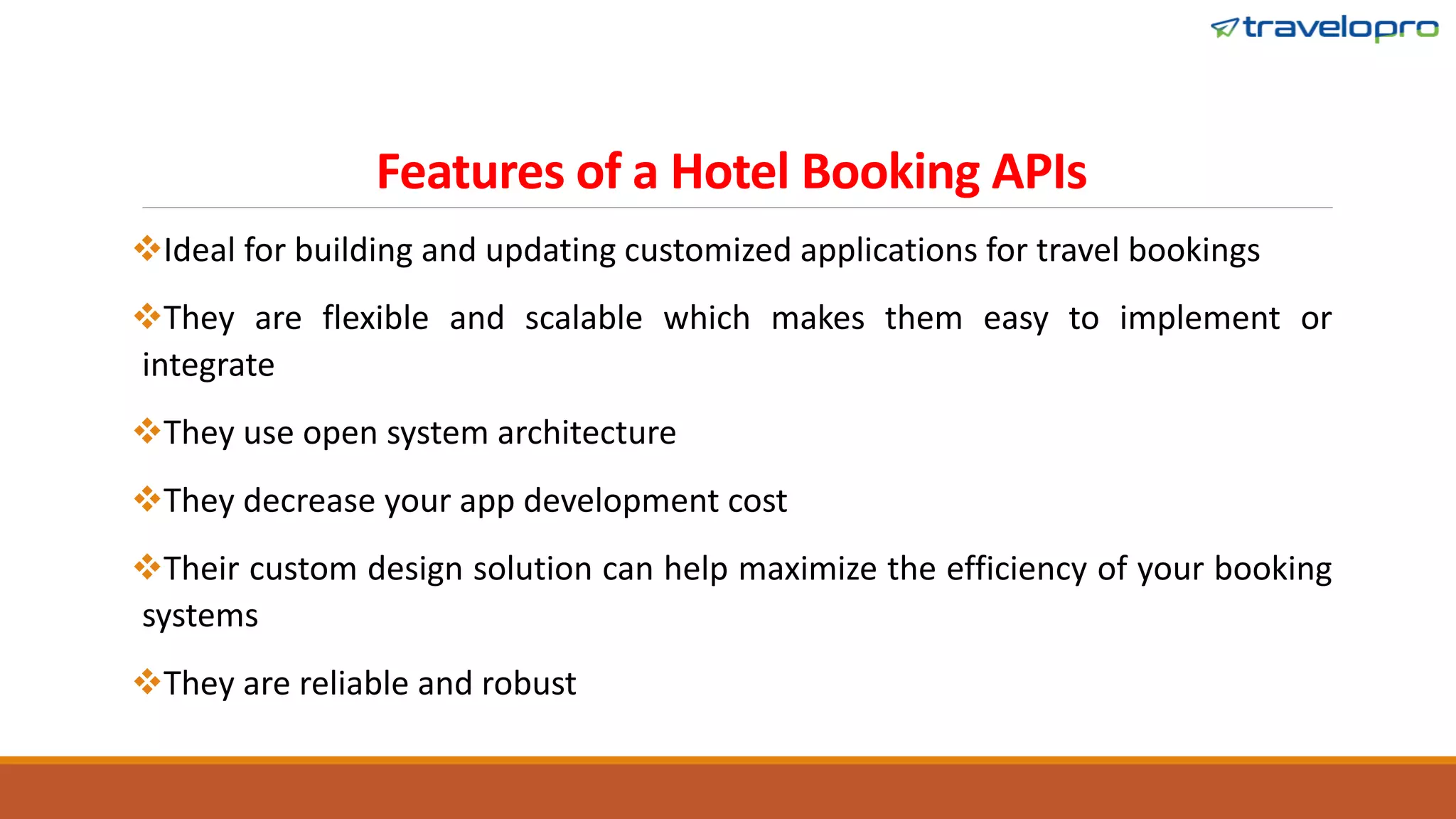 travelopro

Features of a Hotel Booking APIs

❖Ideal for building and updating customized applications for travel bookings

❖They are flexible and scalable which makes them easy to implement or integrate

❖They use open system architecture

❖They decrease your app development cost

❖Their custom design solution can help maximize the efficiency of your booking systems

❖They are reliable and robust